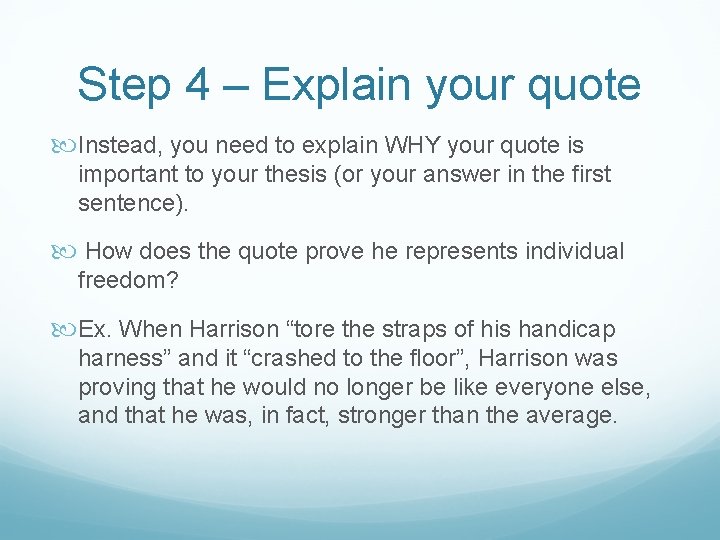 Step 4 – Explain your quote

Instead, you need to explain WHY your quote is important to your thesis (or your answer in the first sentence).

How does the quote prove he represents individual freedom?

Ex. When Harrison “tore the straps of his handicap harness” and it “crashed to the floor”, Harrison was proving that he would no longer be like everyone else, and that he was, in fact, stronger than the average.